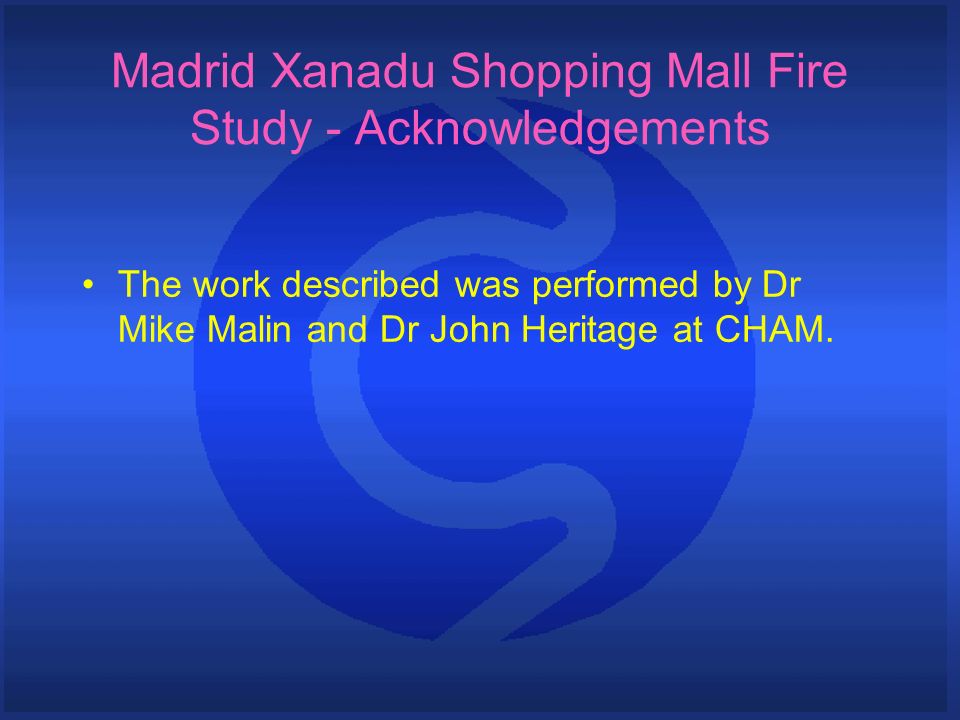 Madrid Xanadu Shopping Mall Fire Study - Acknowledgements

• The work described was performed by Dr Mike Malin and Dr John Heritage at CHAM.